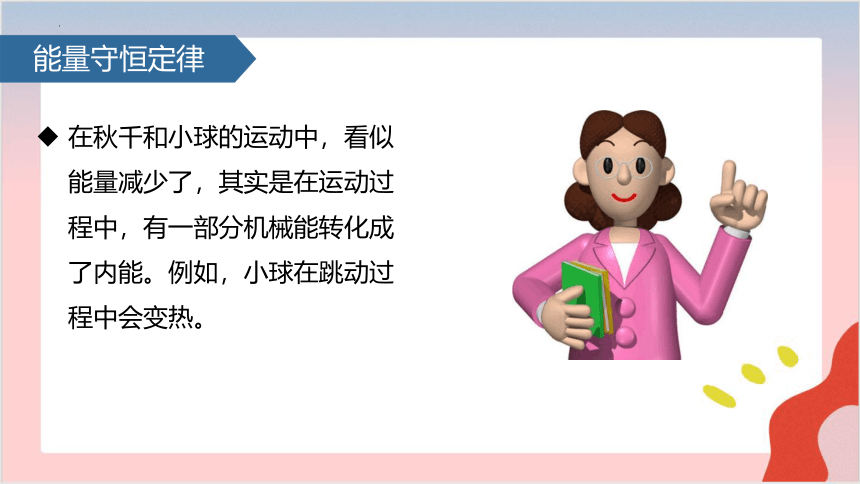 能量守恒定律

◆ 在秋千和小球的运动中，看似能量减少了，其实是在运动过程中，有一部分机械能转化成了内能。例如，小球在跳动过程中会变热。